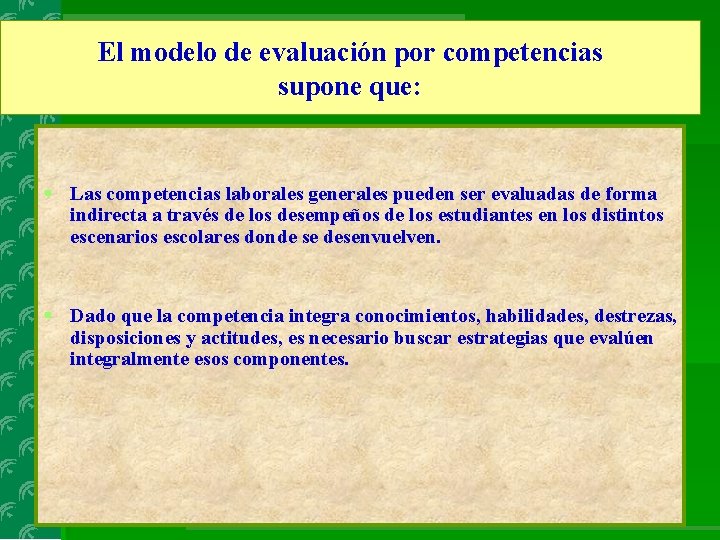 El modelo de evaluación por competencias supone que:

Las competencias laborales generales pueden ser evaluadas de forma indirecta a través de los desempeños de los estudiantes en los distintos escenarios escolares donde se desenvuelven.

Dado que la competencia integra conocimientos, habilidades, destrezas, disposiciones y actitudes, es necesario buscar estrategias que evalúen integralmente esos componentes.